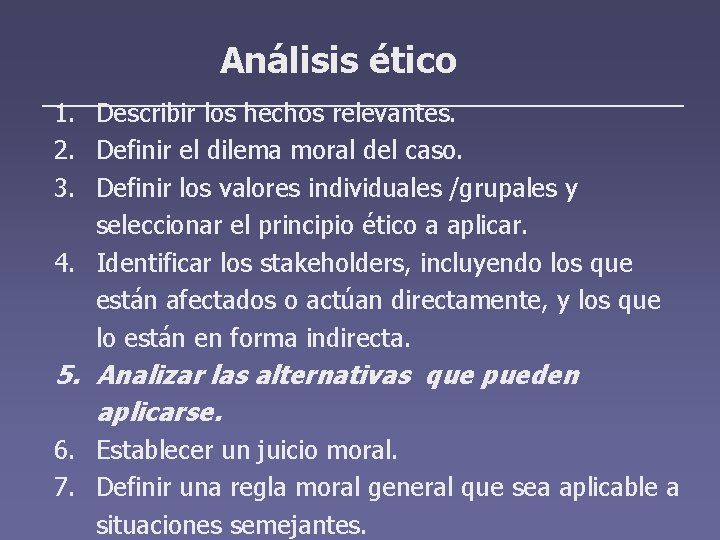 Análisis ético

1. Describir los hechos relevantes.
2. Definir el dilema moral del caso.
3. Definir los valores individuales /grupales y seleccionar el principio ético a aplicar.
4. Identificar los stakeholders, incluyendo los que están afectados o actúan directamente, y los que lo están en forma indirecta.
5. Analizar las alternativas que pueden aplicarse.
6. Establecer un juicio moral.
7. Definir una regla moral general que sea aplicable a situaciones semejantes.